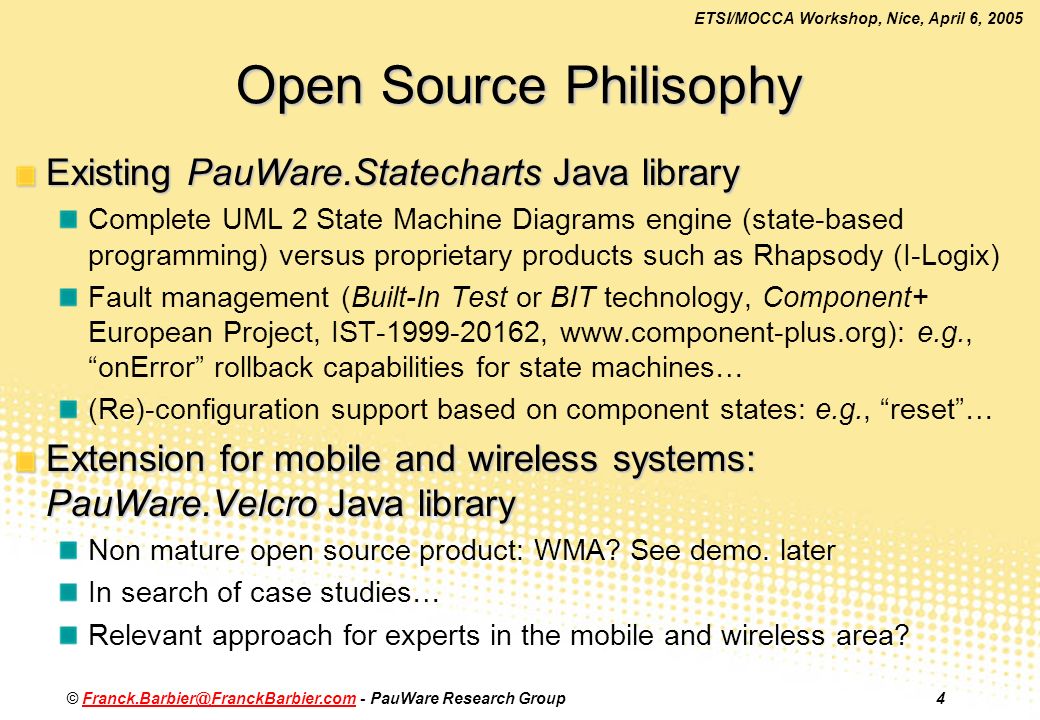 ETSI/MOCCA Workshop, Nice, April 6, 2005

Open Source Philisophy

Existing PauWare.Statecharts Java library

Complete UML 2 State Machine Diagrams engine (state-based programming) versus proprietary products such as Rhapsody (I-Logix)

Fault management (Built-In Test or BIT technology, Component+ European Project, IST-1999-20162, www.component-plus.org): e.g., “onError” rollback capabilities for state machines…

(Re)-configuration support based on component states: e.g., “reset”…

Extension for mobile and wireless systems: PauWare.Velcro Java library

Non mature open source product: WMA? See demo. later

In search of case studies…

Relevant approach for experts in the mobile and wireless area?

© Franck.Barbier@FranckBarbier.com - PauWare Research Group 4